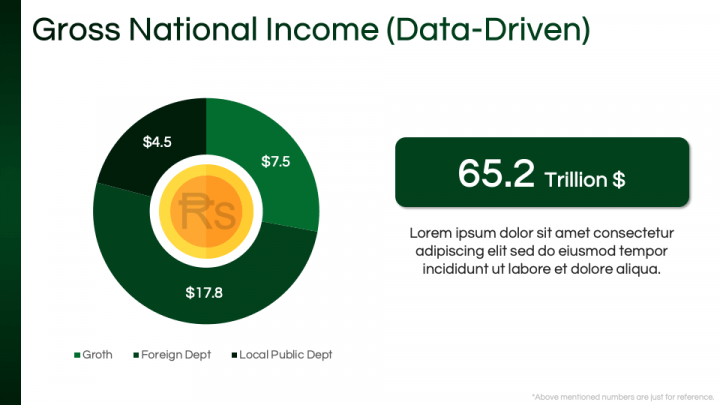 Gross National Income (Data-Driven)

$4.5

$7.5

₨

$17.8

Groth Foreign Dept Local Public Dept

65.2 Trillion $

Lorem ipsum dolor sit amet consectetur adipiscing elit sed do eiusmod tempor incididunt ut labore et dolore aliqua.

*Above mentioned numbers are just for reference.